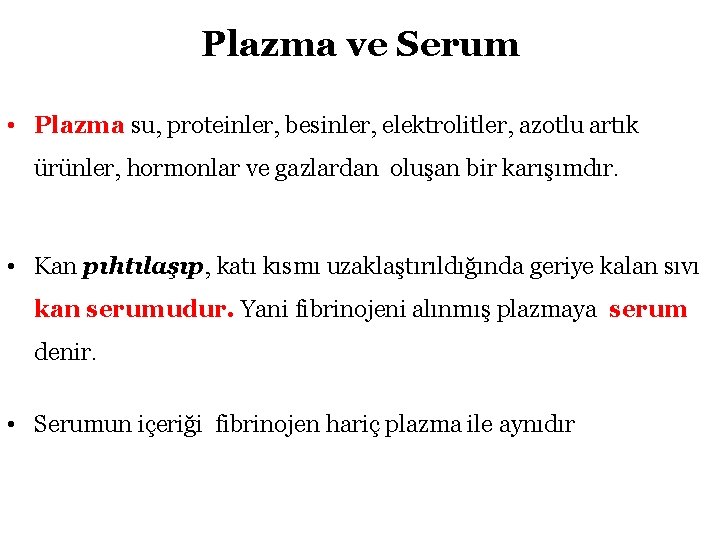 Plazma ve Serum

• Plazma su, proteinler, besinler, elektrolitler, azotlu artık ürünler, hormonlar ve gazlardan oluşan bir karışımdır.

• Kan pıhtılaşıp, katı kısmı uzaklaştırıldığında geriye kalan sıvı kan serumudur. Yani fibrinojeni alınmış plazmaya serum denir.

• Serumun içeriği fibrinojen hariç plazma ile aynıdır